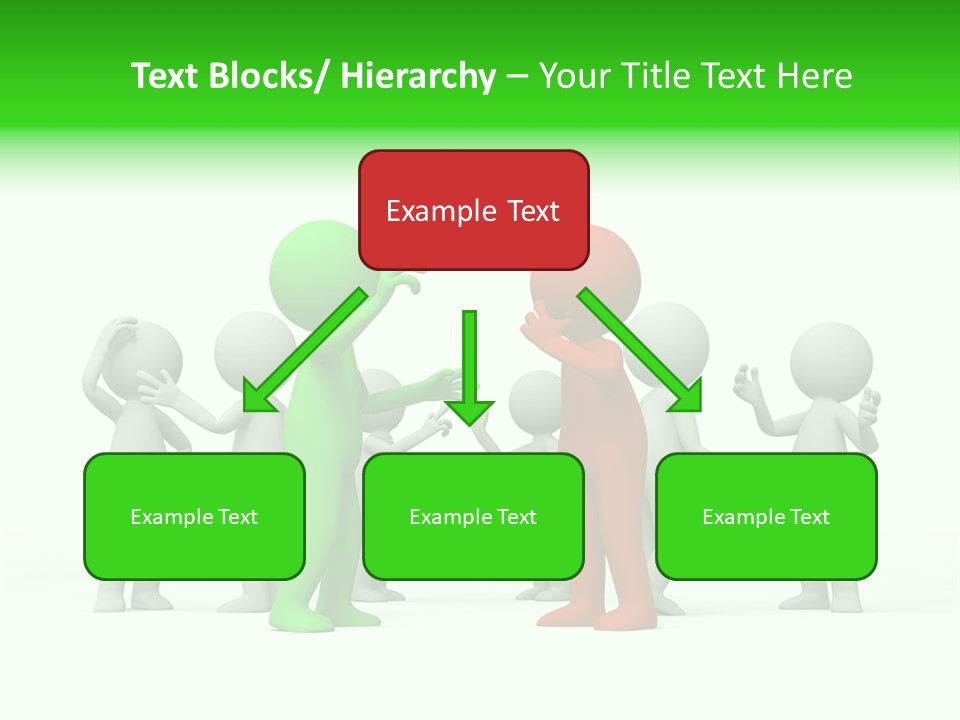 Text Blocks/ Hierarchy – Your Title Text Here

Example Text

Example Text

Example Text

Example Text